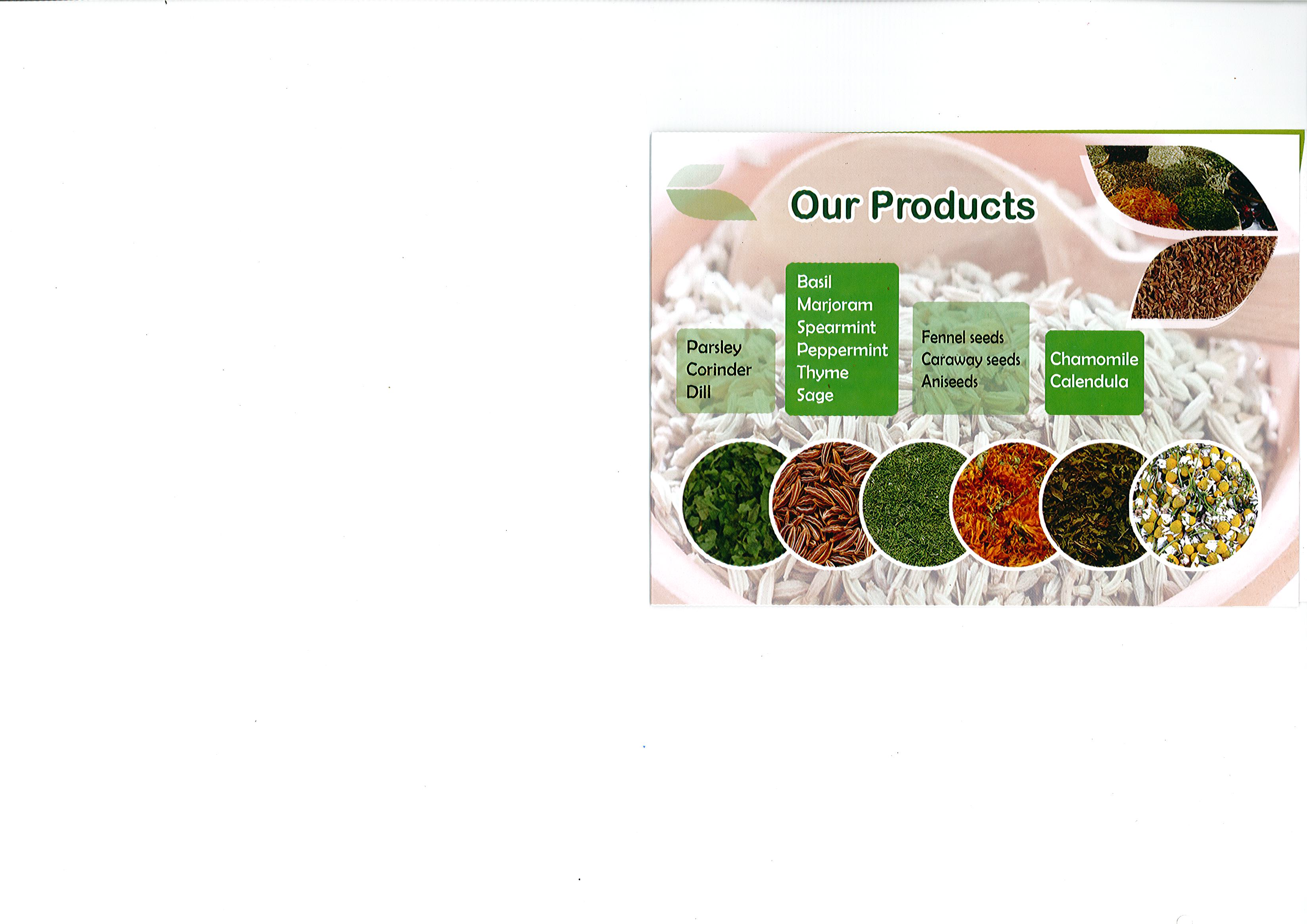 Our Products

Parsley
Corinder
Dill

Basil
Marjoram
Spearmint
Peppermint
Thyme
Sage

Fennel seeds
Caraway seeds
Aniseeds

Chamomile
Calendula